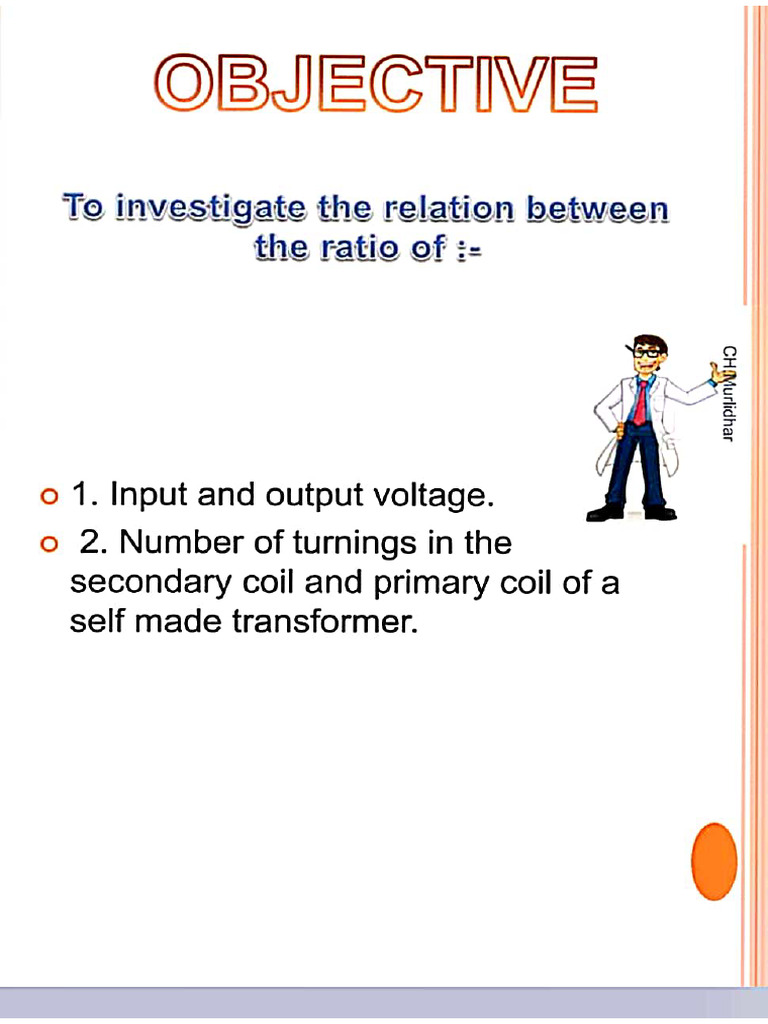 OBJECTIVE

To investigate the relation between the ratio of :-

CH Murlidhar

1. Input and output voltage.

2. Number of turnings in the secondary coil and primary coil of a self made transformer.